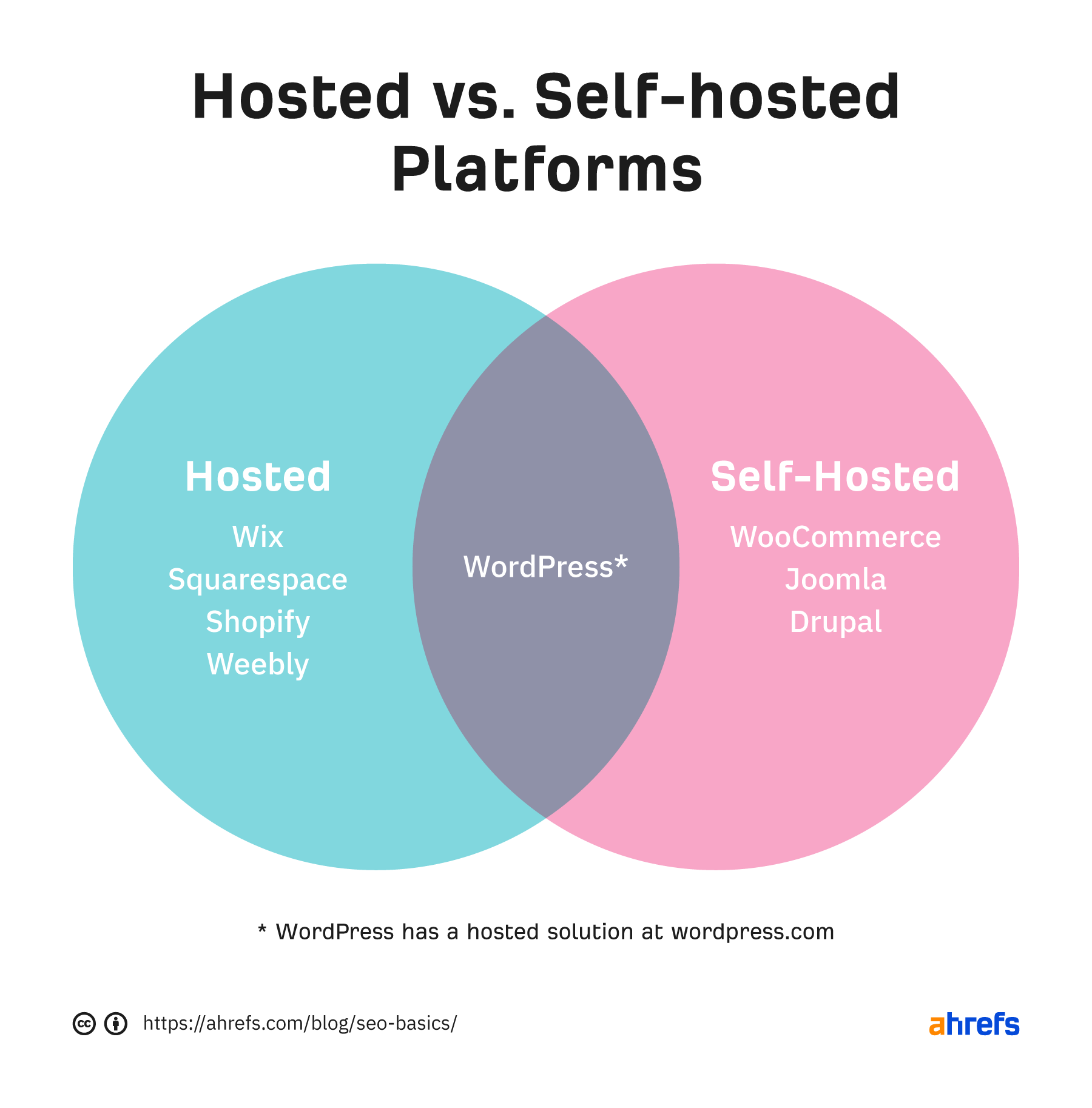 Hosted vs. Self-hosted Platforms

Hosted
Wix
Squarespace
Shopify
Weebly

WordPress*

Self-Hosted
WooCommerce
Joomla
Drupal

* WordPress has a hosted solution at wordpress.com

https://ahrefs.com/blog/seo-basics/

ahrefs